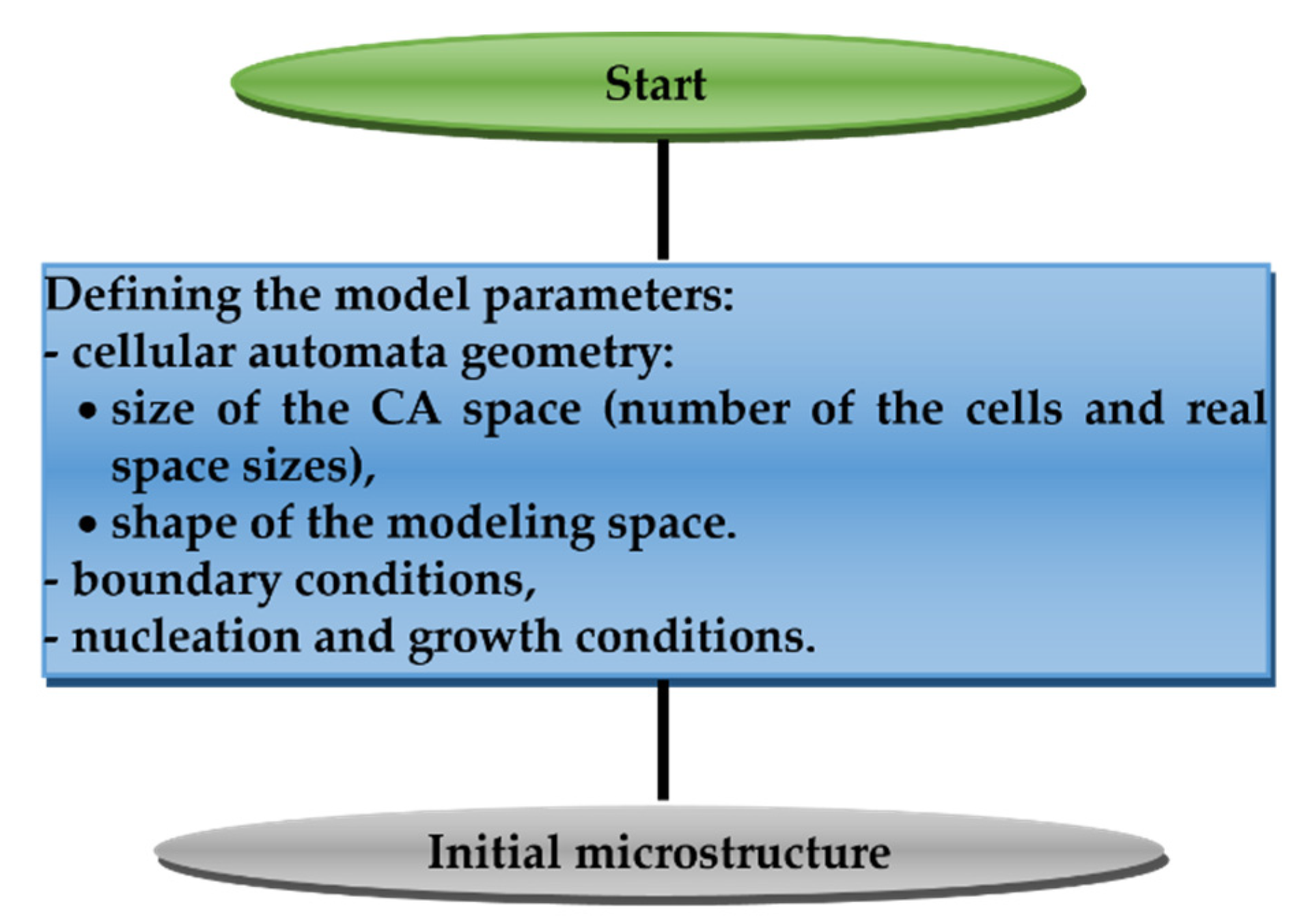 Start

Defining the model parameters:
- cellular automata geometry:
• size of the CA space (number of the cells and real space sizes),
• shape of the modeling space.
- boundary conditions,
- nucleation and growth conditions.

Initial microstructure